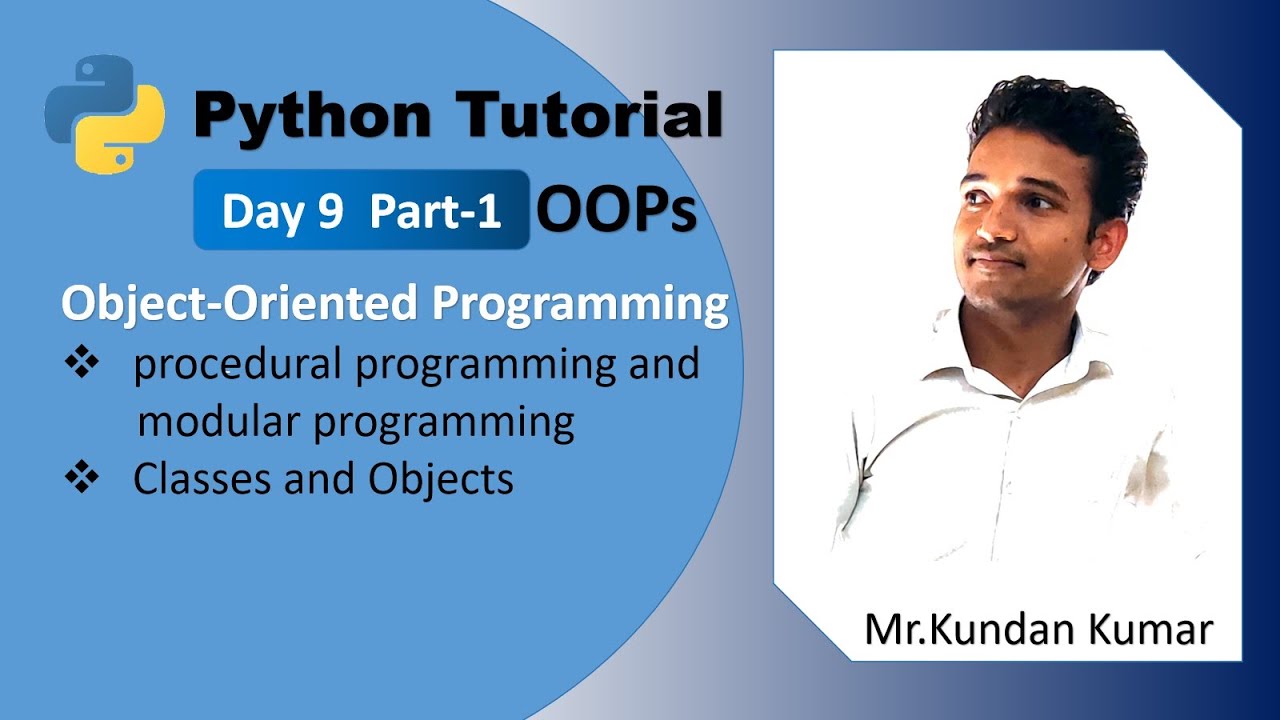 Python Tutorial

Day 9 Part-1 OOPs

Object-Oriented Programming

❖ procedural programming and modular programming

❖ Classes and Objects

Mr.Kundan Kumar